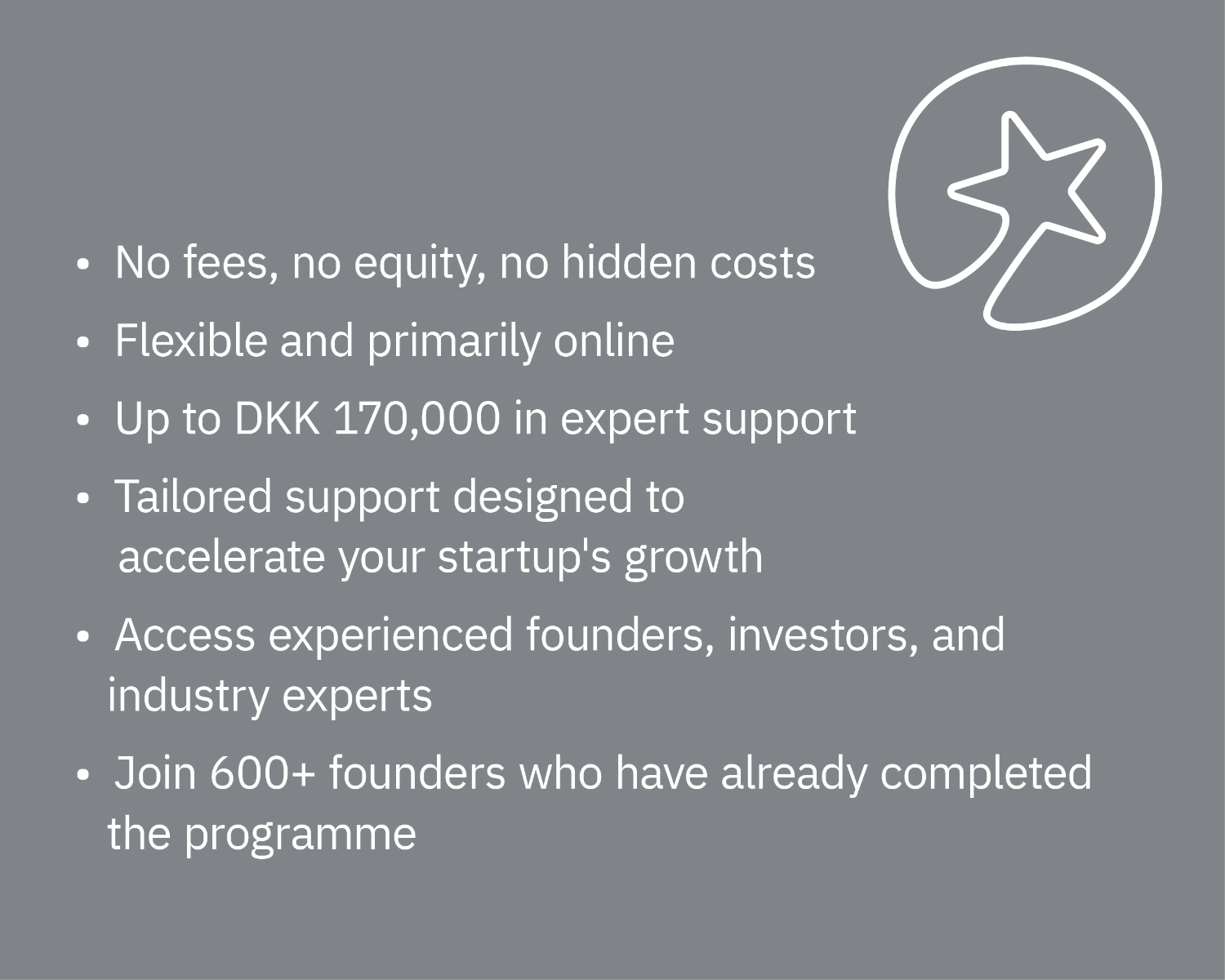 • No fees, no equity, no hidden costs
• Flexible and primarily online
• Up to DKK 170,000 in expert support
• Tailored support designed to accelerate your startup's growth
• Access experienced founders, investors, and industry experts
• Join 600+ founders who have already completed the programme